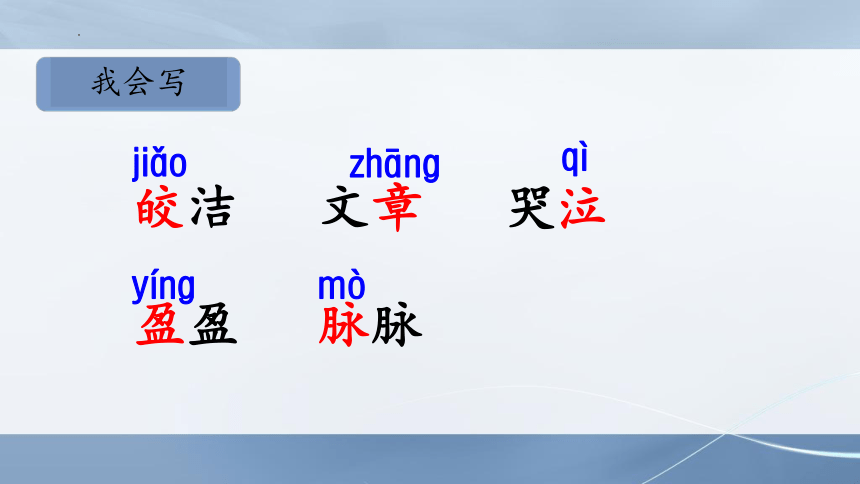 我会写

jiǎo
皎洁

zhāng
文章

qì
哭泣

yíng
盈盈

mò
脉脉